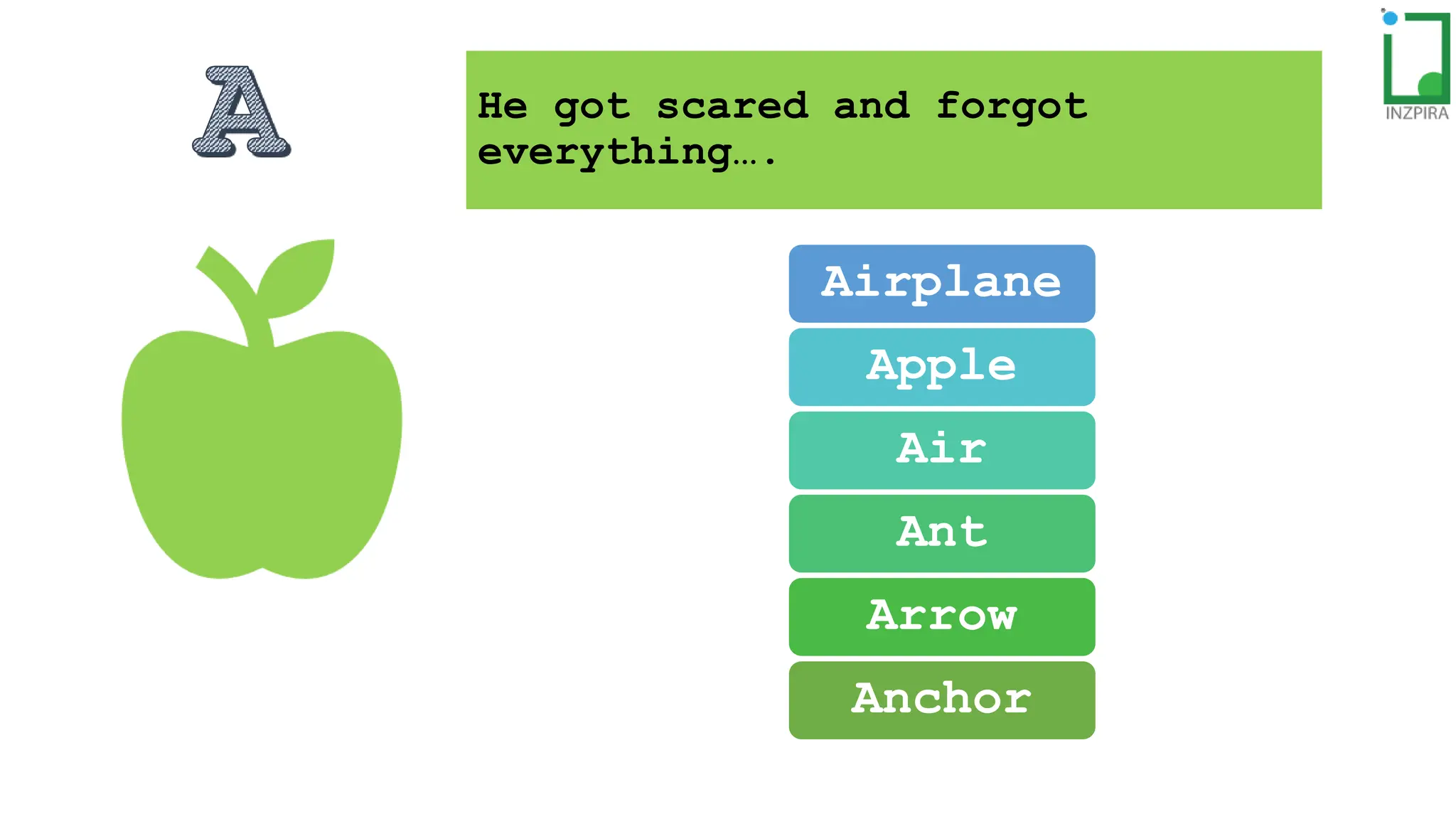 A

He got scared and forgot everything….

INZPIRA

Airplane

Apple

Air

Ant

Arrow

Anchor